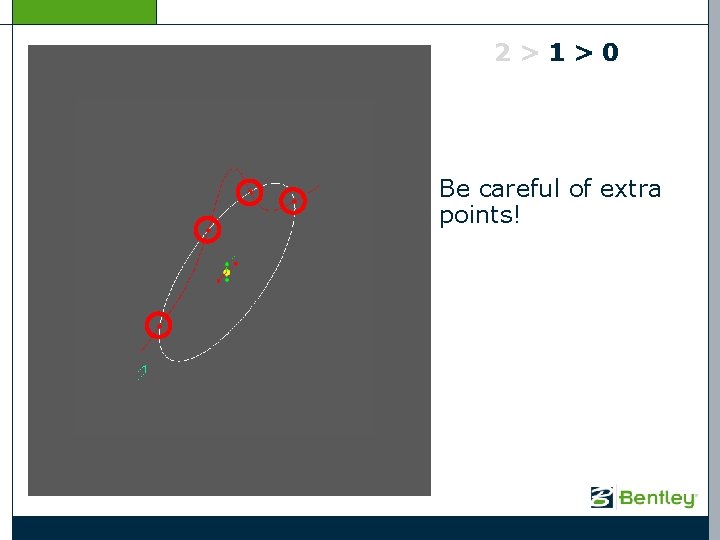 2 > 1 > 0

Be careful of extra points!

Bentley